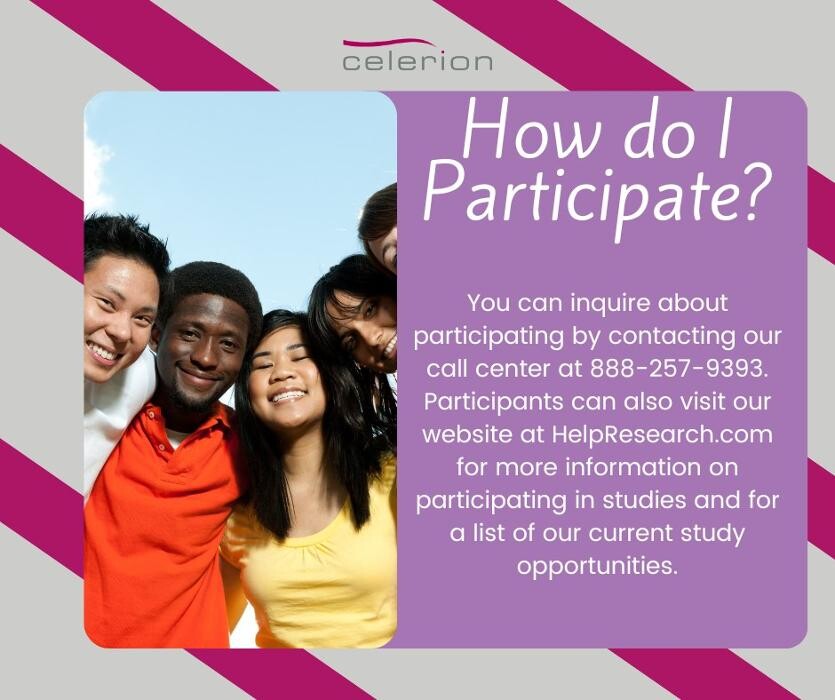 celerion

How do I Participate?

You can inquire about participating by contacting our call center at 888-257-9393. Participants can also visit our website at HelpResearch.com for more information on participating in studies and for a list of our current study opportunities.